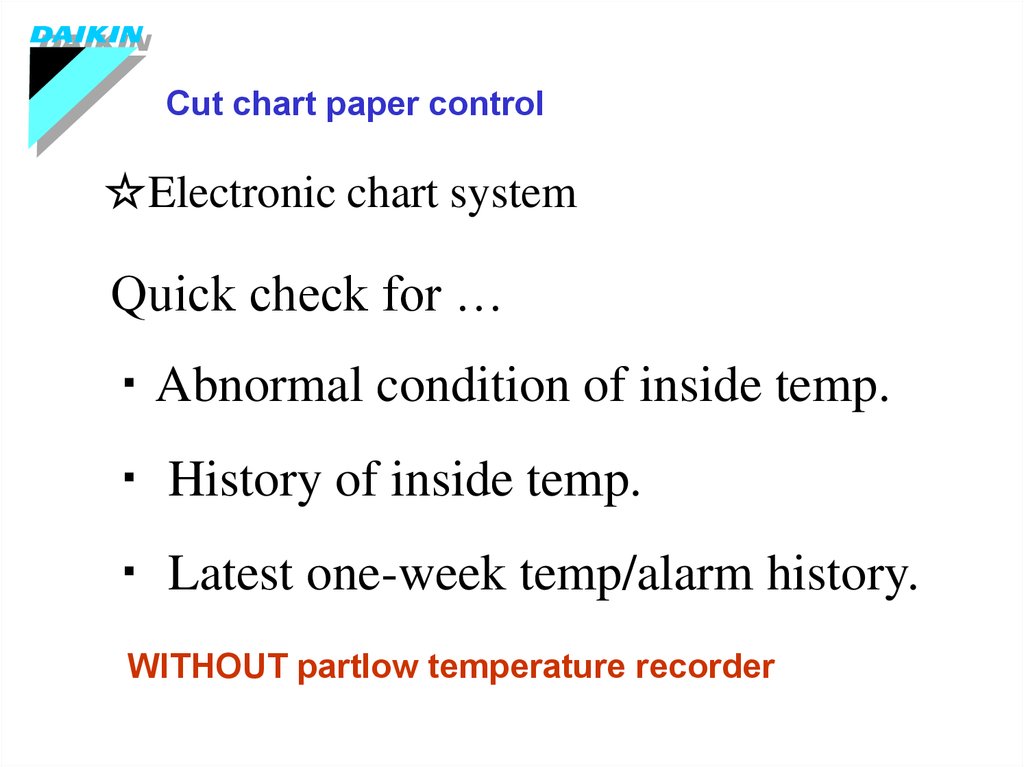 DAIKIN

Cut chart paper control

☆Electronic chart system

Quick check for …

・Abnormal condition of inside temp.

・ History of inside temp.

・ Latest one-week temp/alarm history.

WITHOUT partlow temperature recorder